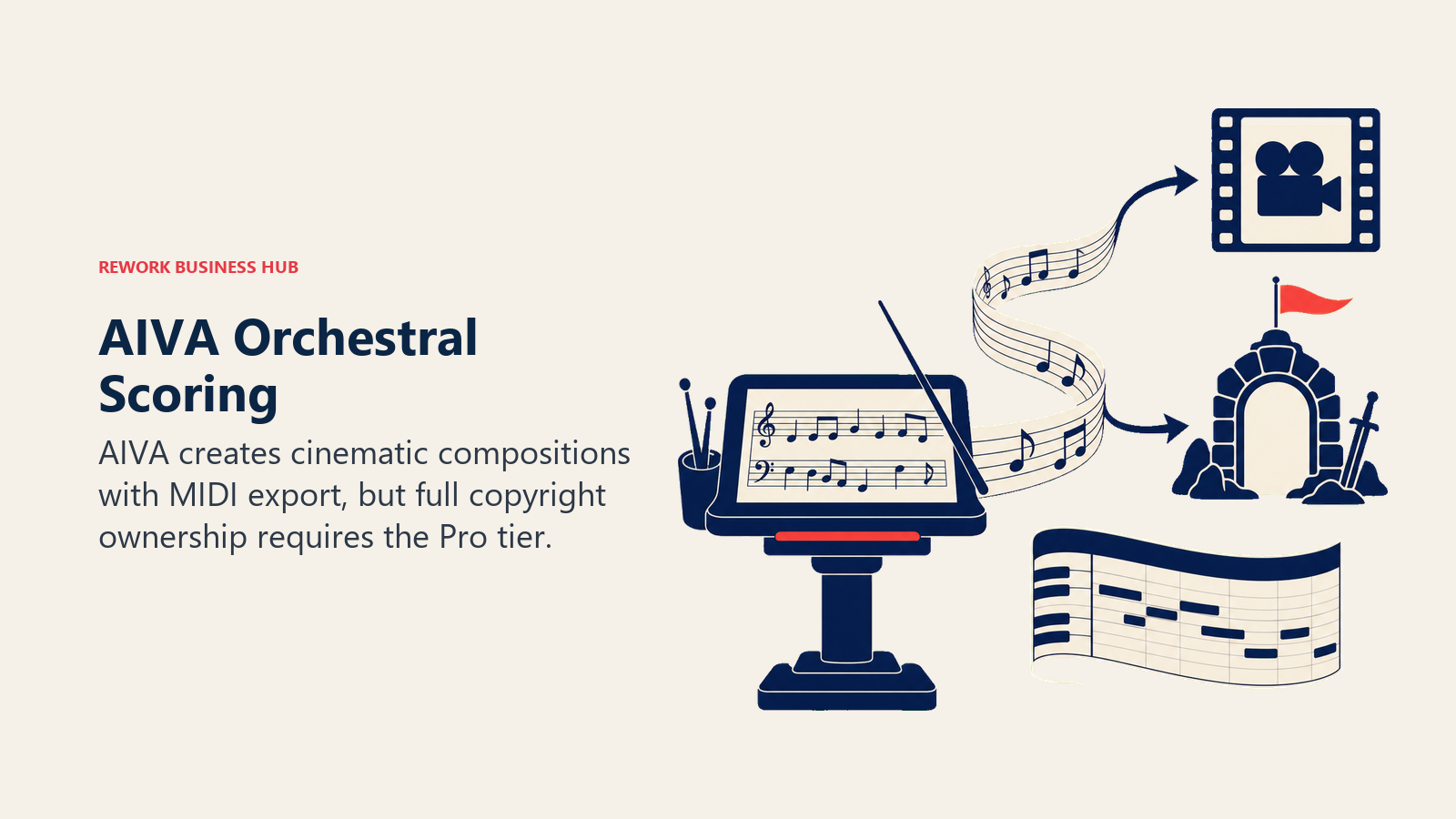 REWORK BUSINESS HUB

AIVA Orchestral Scoring

AIVA creates cinematic compositions with MIDI export, but full copyright ownership requires the Pro tier.